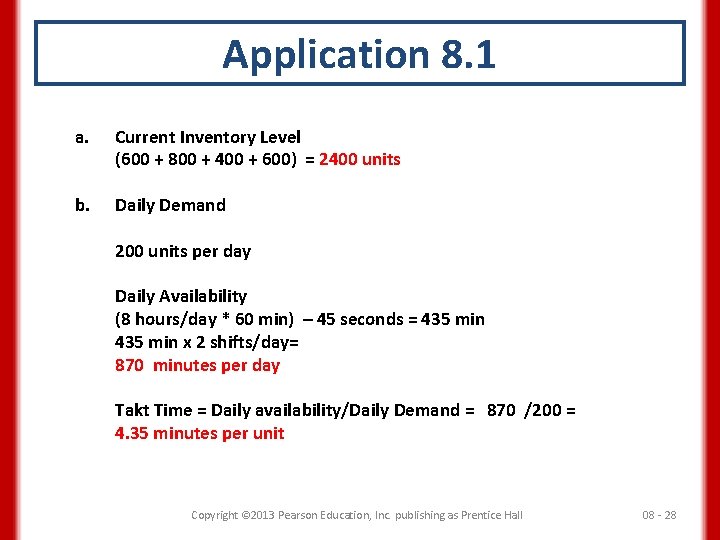 Application 8.1

a. Current Inventory Level
(600 + 800 + 400 + 600) = 2400 units

b. Daily Demand

200 units per day

Daily Availability
(8 hours/day * 60 min) – 45 seconds = 435 min
435 min x 2 shifts/day=
870 minutes per day

Takt Time = Daily availability/Daily Demand = 870 /200 =
4.35 minutes per unit

Copyright ©2013 Pearson Education, Inc. publishing as Prentice Hall

08 - 28